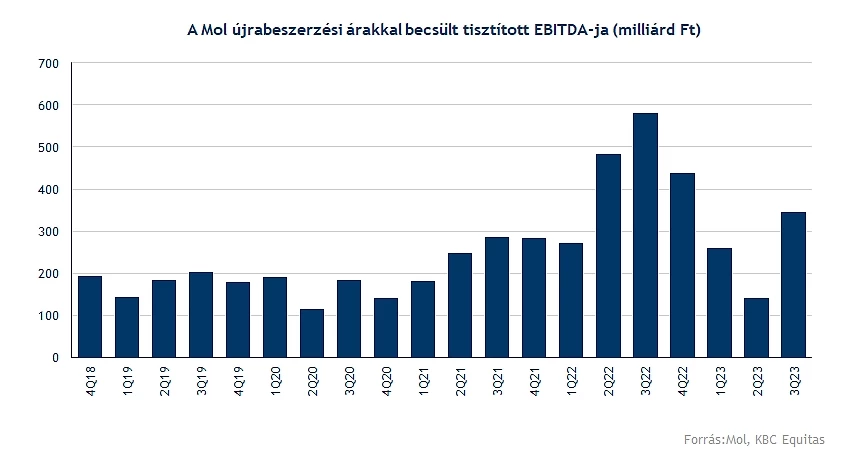 A Mol újrabeszerzési árakkal becsült tisztított EBITDA-ja (milliárd Ft)

700
600
500
400
300
200
100
0

4Q18
1Q19
2Q19
3Q19
4Q19
1Q20
2Q20
3Q20
4Q20
1Q21
2Q21
3Q21
4Q21
1Q22
2Q22
3Q22
4Q22
1Q23
2Q23
3Q23

Forrás:Mol, KBC Equitas